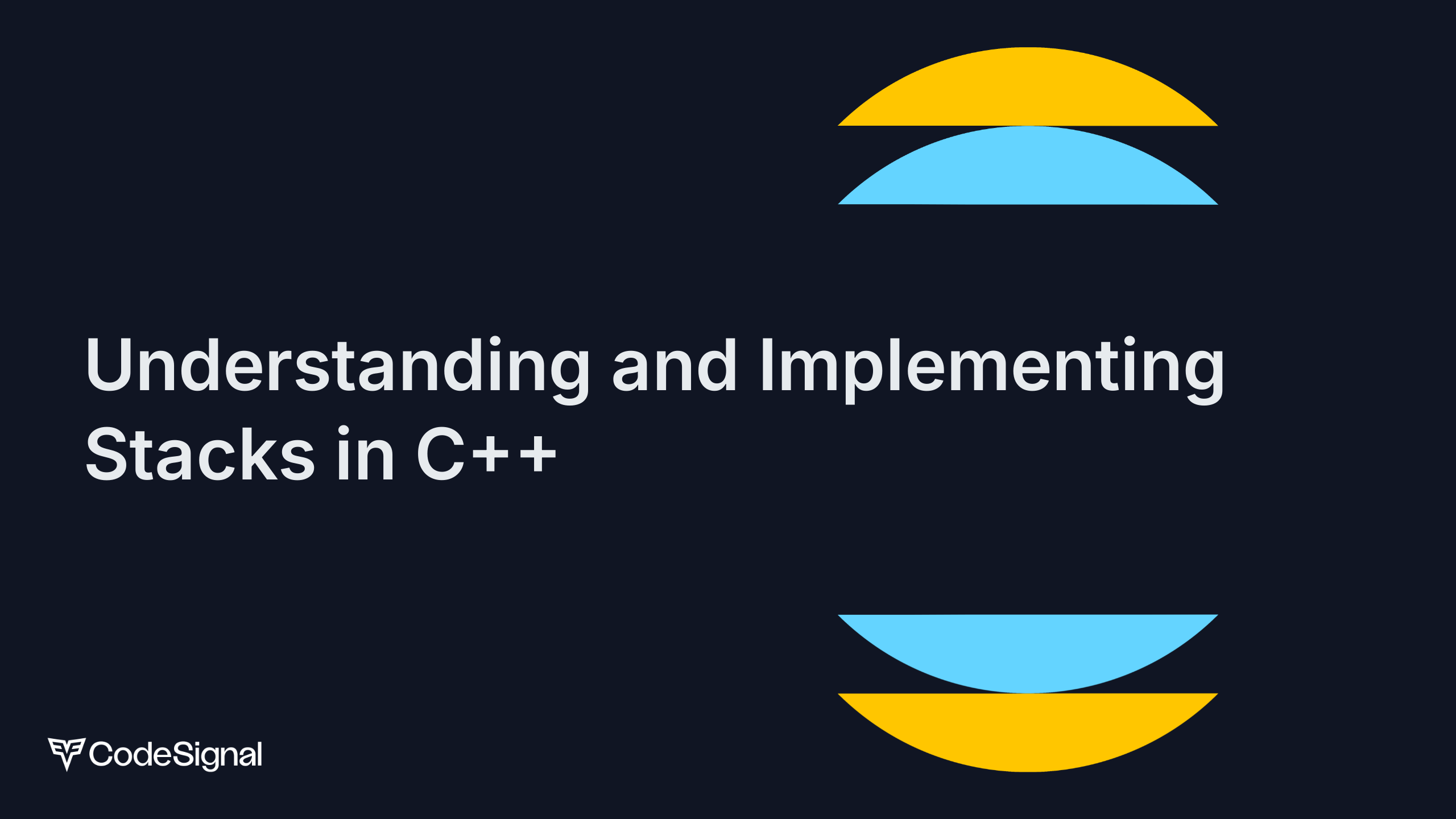 Understanding and Implementing Stacks in C++

CodeSignal